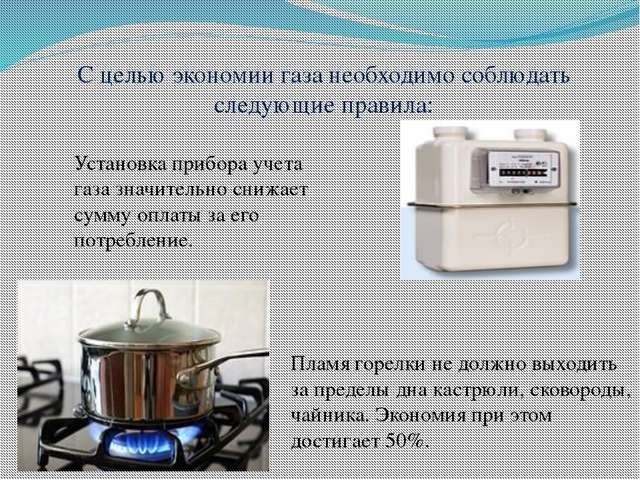 С целью экономии газа необходимо соблюдать следующие правила:

Установка прибора учета газа значительно снижает сумму оплаты за его потребление.

Пламя горелки не должно выходить за пределы дна кастрюли, сковороды, чайника. Экономия при этом достигает 50%.